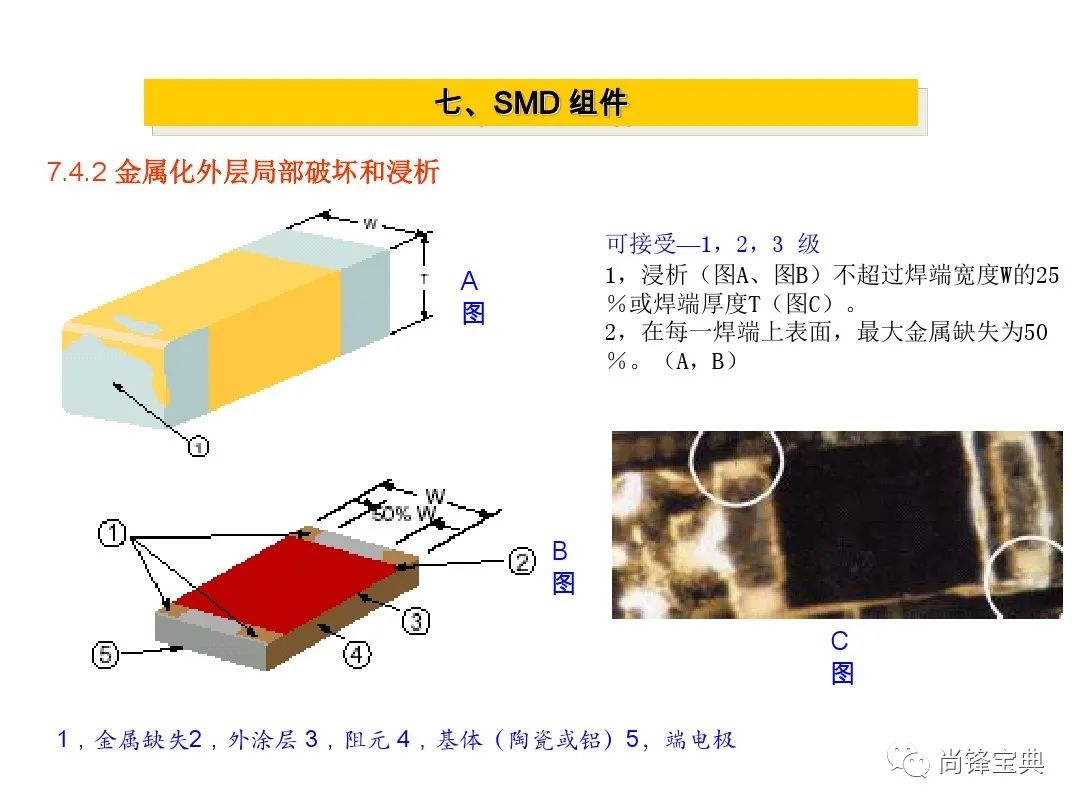 七、SMD 组件

7.4.2 金属化外层局部破坏和浸析

W

T

1

A
图

可接受—1，2，3 级
1，浸析（图A、图B）不超过焊端宽度W的25％或焊端厚度T（图C）。
2，在每一焊端上表面，最大金属缺失为50％。（A，B）

W

50% W

1

2

3

4

5

B
图

C
图

1，金属缺失2，外涂层 3，阻元 4，基体（陶瓷或铝）5，端电极

尚锋宝典